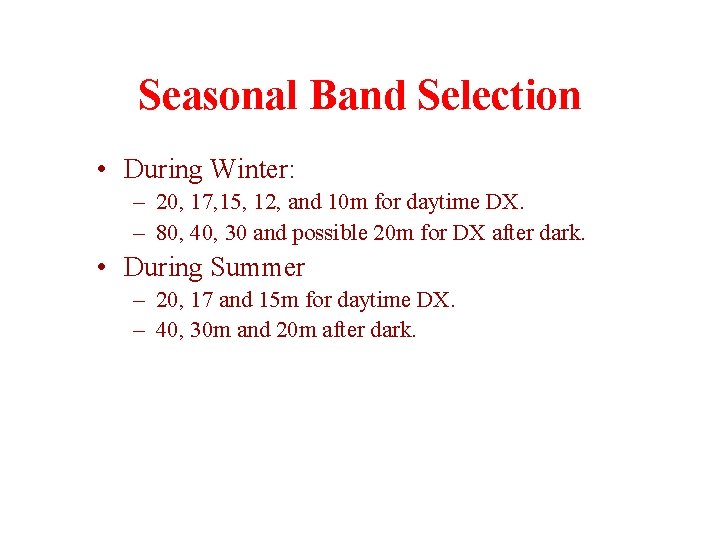 Seasonal Band Selection

• During Winter:
– 20, 17,15, 12, and 10m for daytime DX.
– 80, 40, 30 and possible 20m for DX after dark.

• During Summer
– 20, 17 and 15m for daytime DX.
– 40, 30m and 20m after dark.